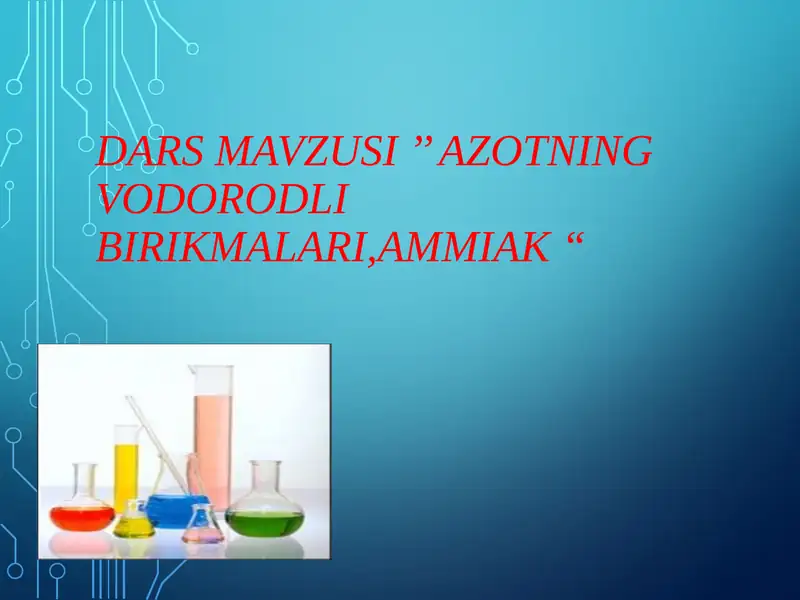 DARS MAVZUSI ” AZOTNING VODORODLI BIRIKMALARI,AMMIAK “